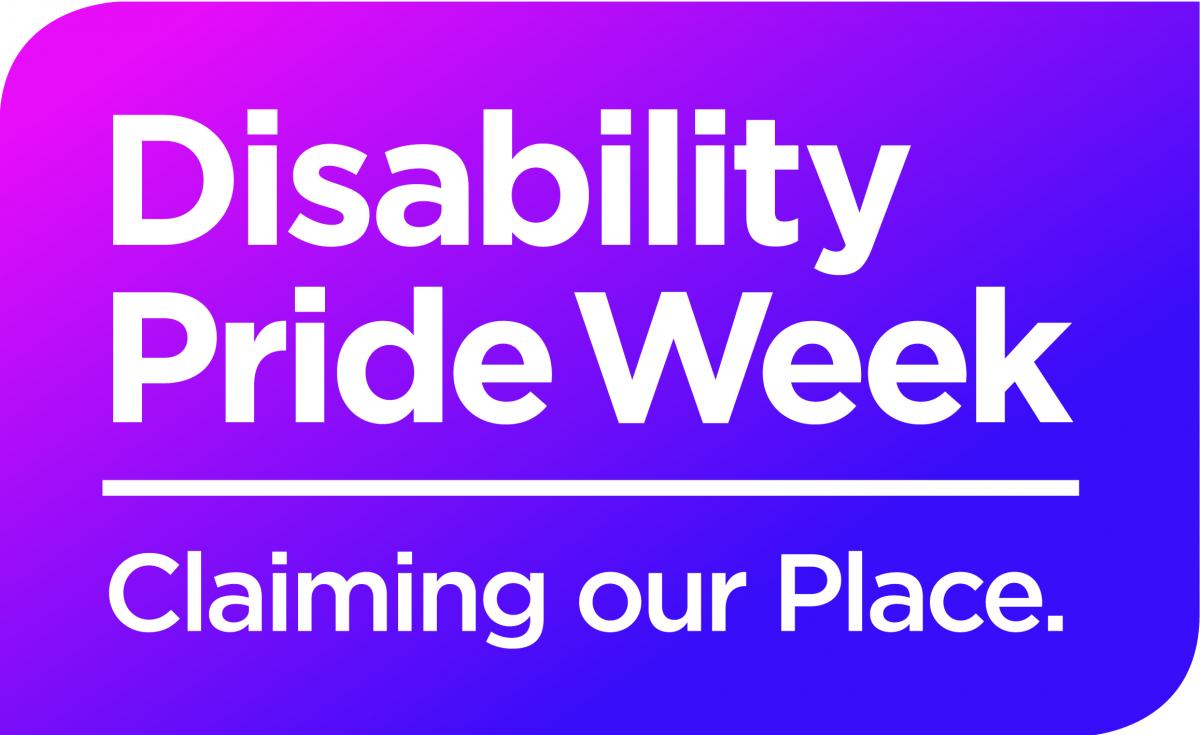 Disability
Pride Week

Claiming our Place.